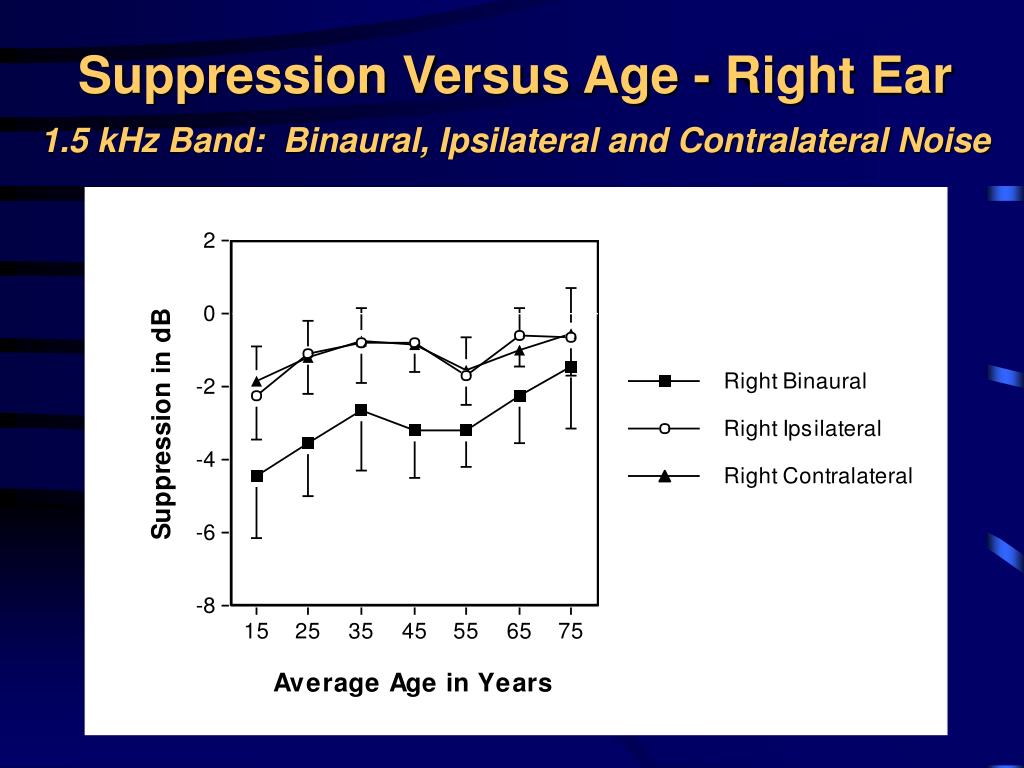 Suppression Versus Age - Right Ear

1.5 kHz Band: Binaural, Ipsilateral and Contralateral Noise

Suppression in dB

2
0
-2
-4
-6
-8

15 25 35 45 55 65 75

Average Age in Years

Right Binaural
Right Ipsilateral
Right Contralateral